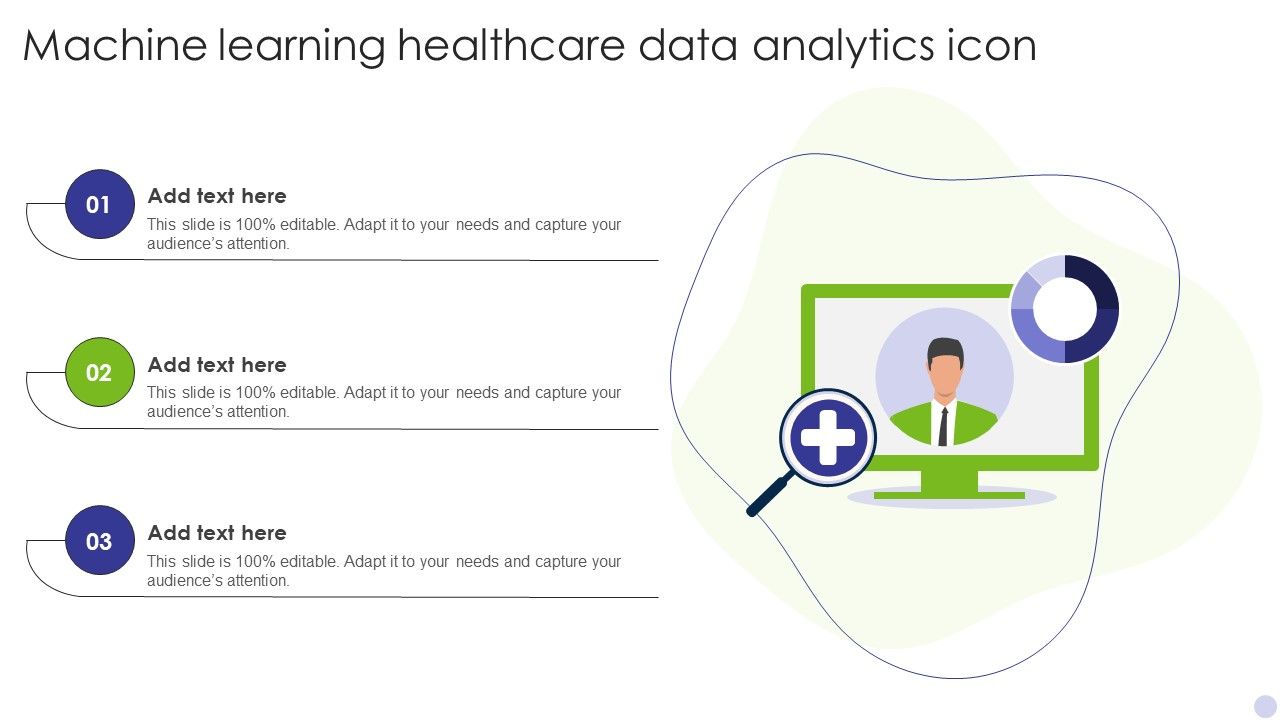 Machine learning healthcare data analytics icon

01

Add text here

This slide is 100% editable. Adapt it to your needs and capture your audience's attention.

02

Add text here

This slide is 100% editable. Adapt it to your needs and capture your audience's attention.

03

Add text here

This slide is 100% editable. Adapt it to your needs and capture your audience's attention.